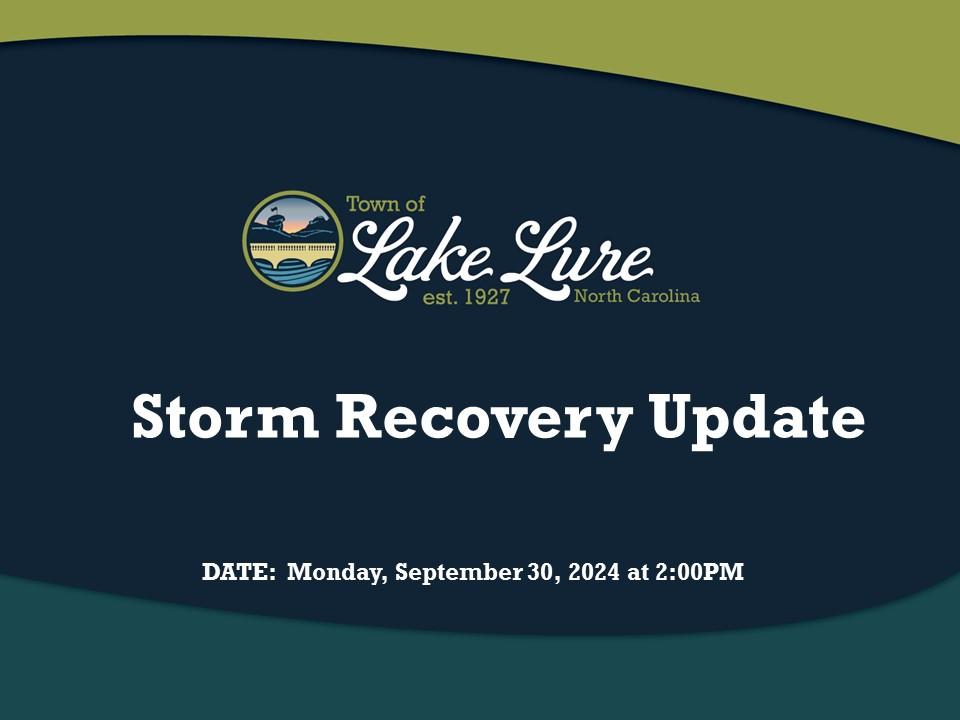 Town of
Lake Lure
est. 1927 North Carolina

Storm Recovery Update

DATE: Monday, September 30, 2024 at 2:00PM